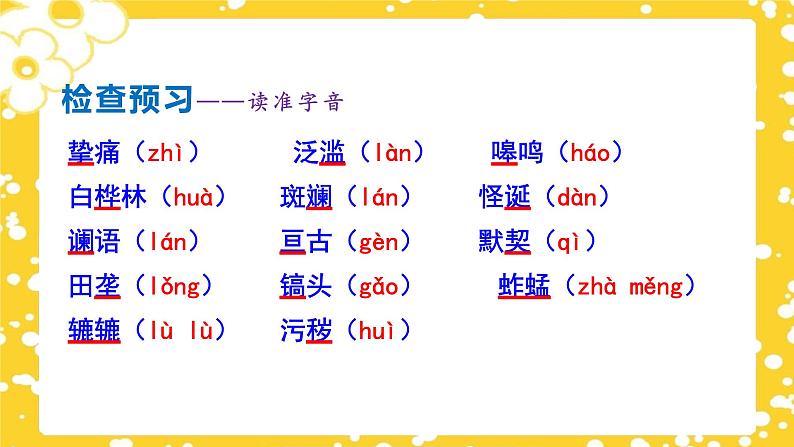 检查预习——读准字音

挚痛（zhì） 泛滥（làn） 嗥鸣（háo）

白桦林（huà） 斑斓（lán） 怪诞（dàn）

谰语（lán） 亘古（gèn） 默契（qì）

田垄（lǒng） 镐头（gǎo） 蚱蜢（zhà měng）

辘辘（lù lù） 污秽（huì）